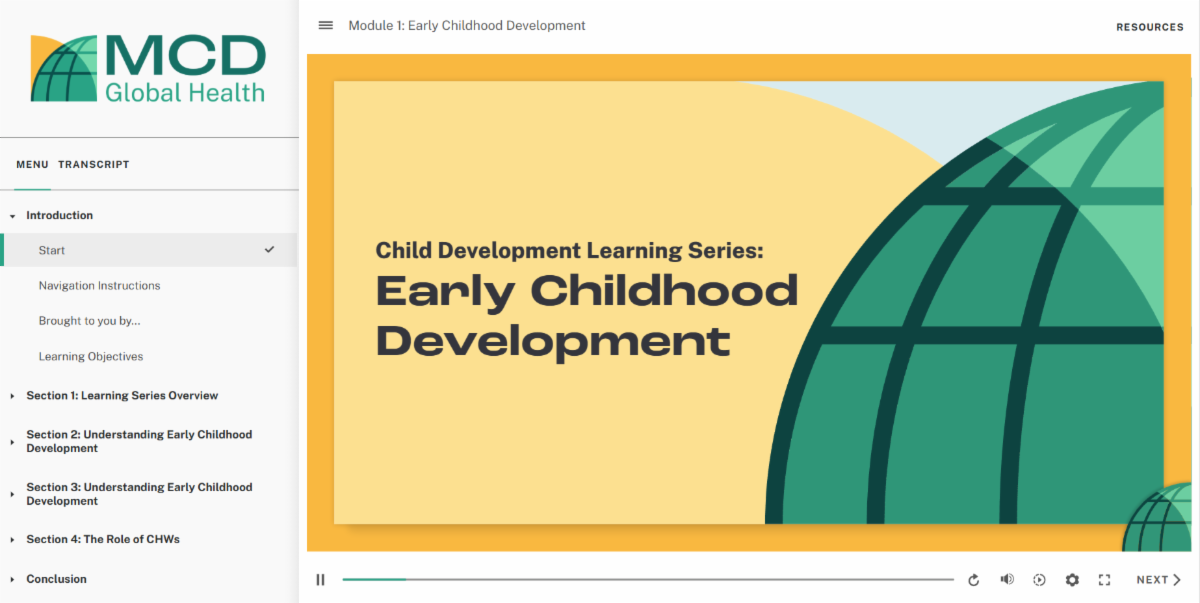 MCD
Global Health

MENU TRANSCRIPT

Introduction

Start

Navigation Instructions

Brought to you by...

Learning Objectives

Section 1: Learning Series Overview

Section 2: Understanding Early Childhood Development

Section 3: Understanding Early Childhood Development

Section 4: The Role of CHWs

Conclusion

Module 1: Early Childhood Development

RESOURCES

Child Development Learning Series:
Early Childhood Development

NEXT